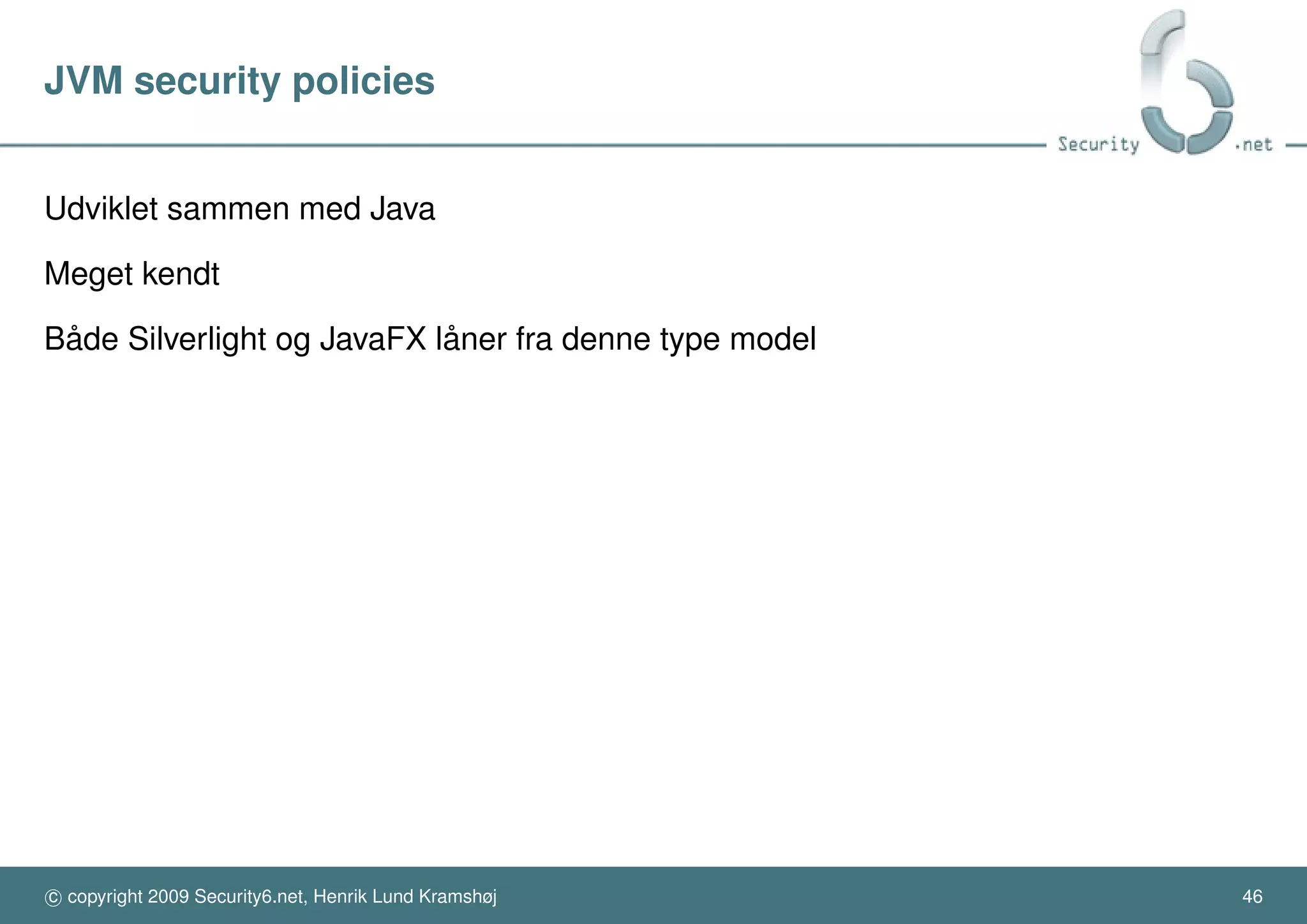 JVM security policies

Security .net

Udviklet sammen med Java

Meget kendt

Både Silverlight og JavaFX låner fra denne type model

© copyright 2009 Security6.net, Henrik Lund Kramshøj

46